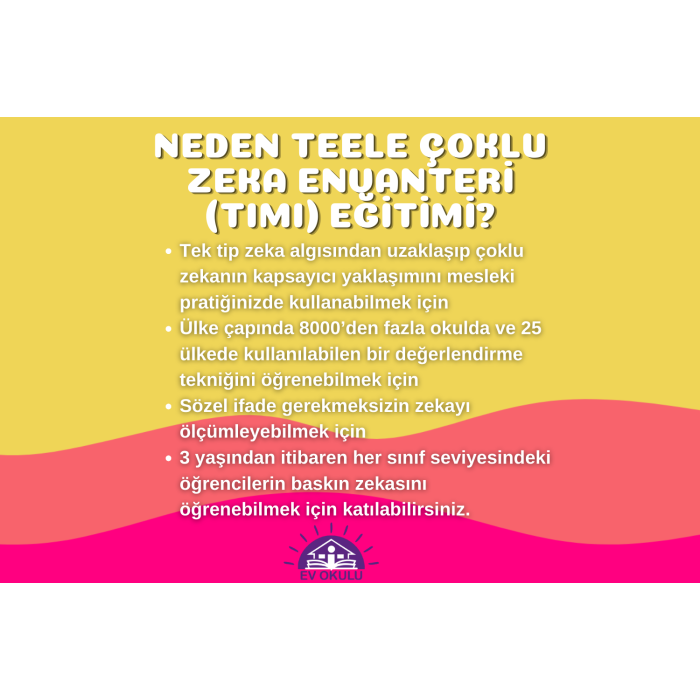 NEDEN TEELE ÇOKLU ZEKA ENVANTERİ (TIMI) EĞİTİMİ?

• Tek tip zeka algısından uzaklaşıp çoklu zekanın kapsayıcı yaklaşımını mesleki pratiğinizde kullanabilmek için
• Ülke çapında 8000'den fazla okulda ve 25 ülkede kullanılabilen bir değerlendirme tekniğini öğrenebilmek için
• Sözel ifade gerekmeksizin zekayı ölçümleyebilmek için
• 3 yaşından itibaren her sınıf seviyesindeki öğrencilerin baskın zekasını öğrenebilmek için katılabilirsiniz.

EV OKULU